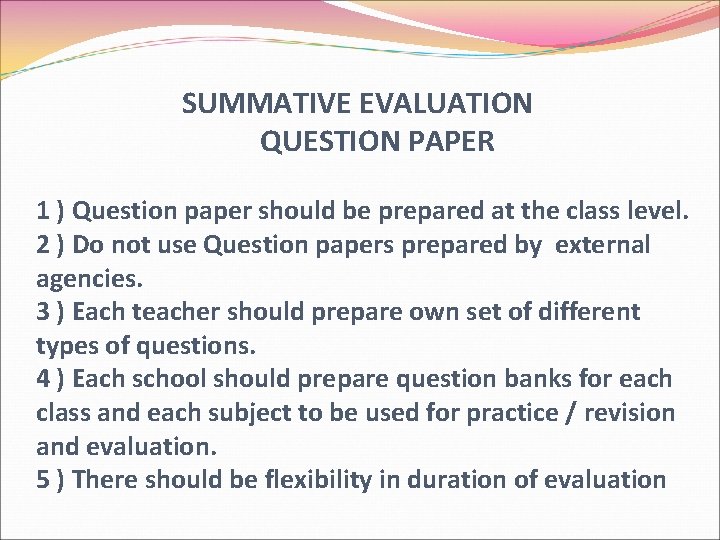 SUMMATIVE EVALUATION
QUESTION PAPER

1 ) Question paper should be prepared at the class level.
2 ) Do not use Question papers prepared by external agencies.
3 ) Each teacher should prepare own set of different types of questions.
4 ) Each school should prepare question banks for each class and each subject to be used for practice / revision and evaluation.
5 ) There should be flexibility in duration of evaluation